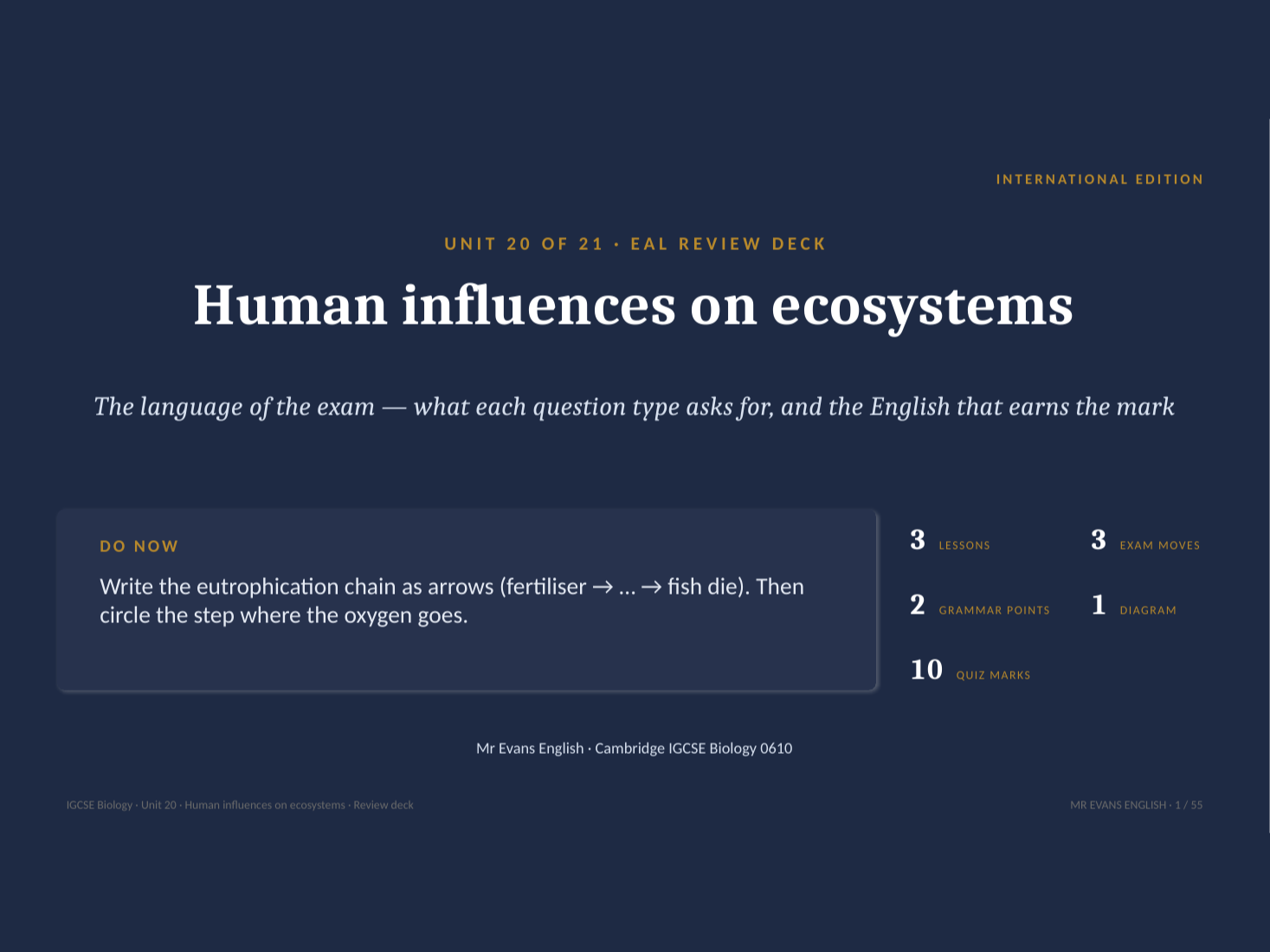 INTERNATIONAL EDITION

UNIT 20 OF 21 · EAL REVIEW DECK

Human influences on ecosystems

The language of the exam — what each question type asks for, and the English that earns the mark

DO NOW

Write the eutrophication chain as arrows (fertiliser → ... → fish die). Then circle the step where the oxygen goes.

3 LESSONS
3 EXAM MOVES
2 GRAMMAR POINTS
1 DIAGRAM
10 QUIZ MARKS

Mr Evans English · Cambridge IGCSE Biology 0610

IGCSE Biology · Unit 20 · Human influences on ecosystems · Review deck

MR EVANS ENGLISH · 1 / 55